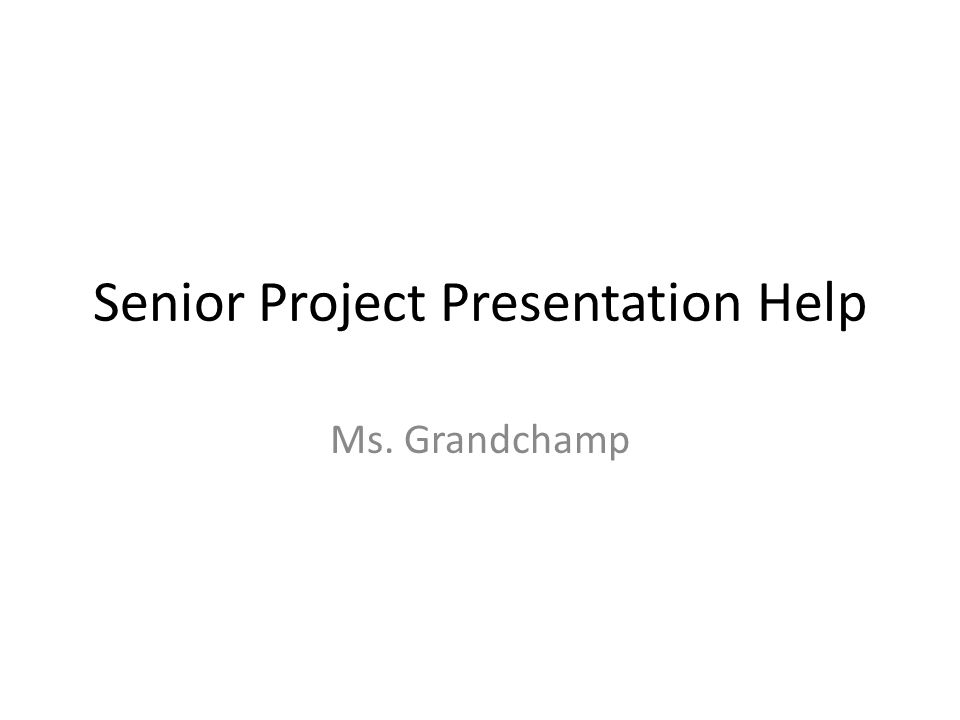 Senior Project Presentation Help

Ms. Grandchamp